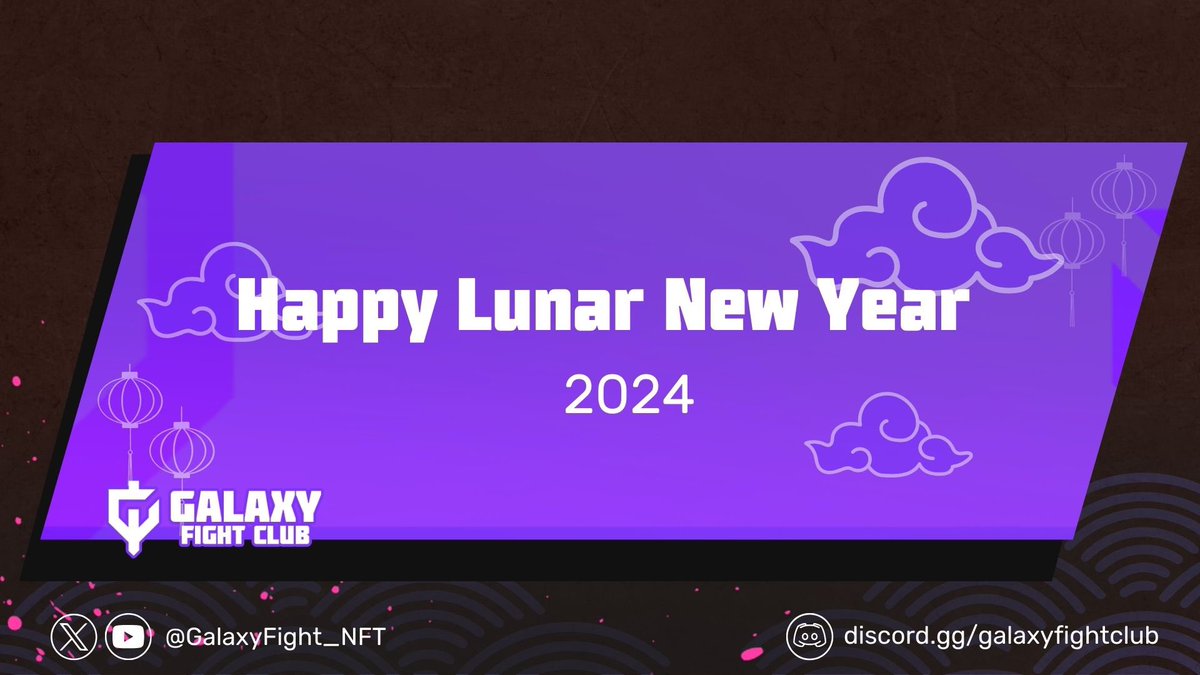 Happy Lunar New Year
2024

GALAXY
FIGHT CLUB

@GalaxyFight_NFT

discord.gg/galaxyfightclub